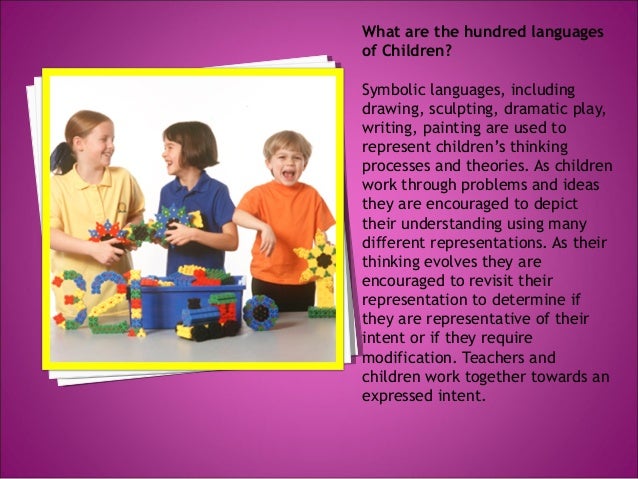 What are the hundred languages of Children?

Symbolic languages, including drawing, sculpting, dramatic play, writing, painting are used to represent children's thinking processes and theories. As children work through problems and ideas they are encouraged to depict their understanding using many different representations. As their thinking evolves they are encouraged to revisit their representation to determine if they are representative of their intent or if they require modification. Teachers and children work together towards an expressed intent.